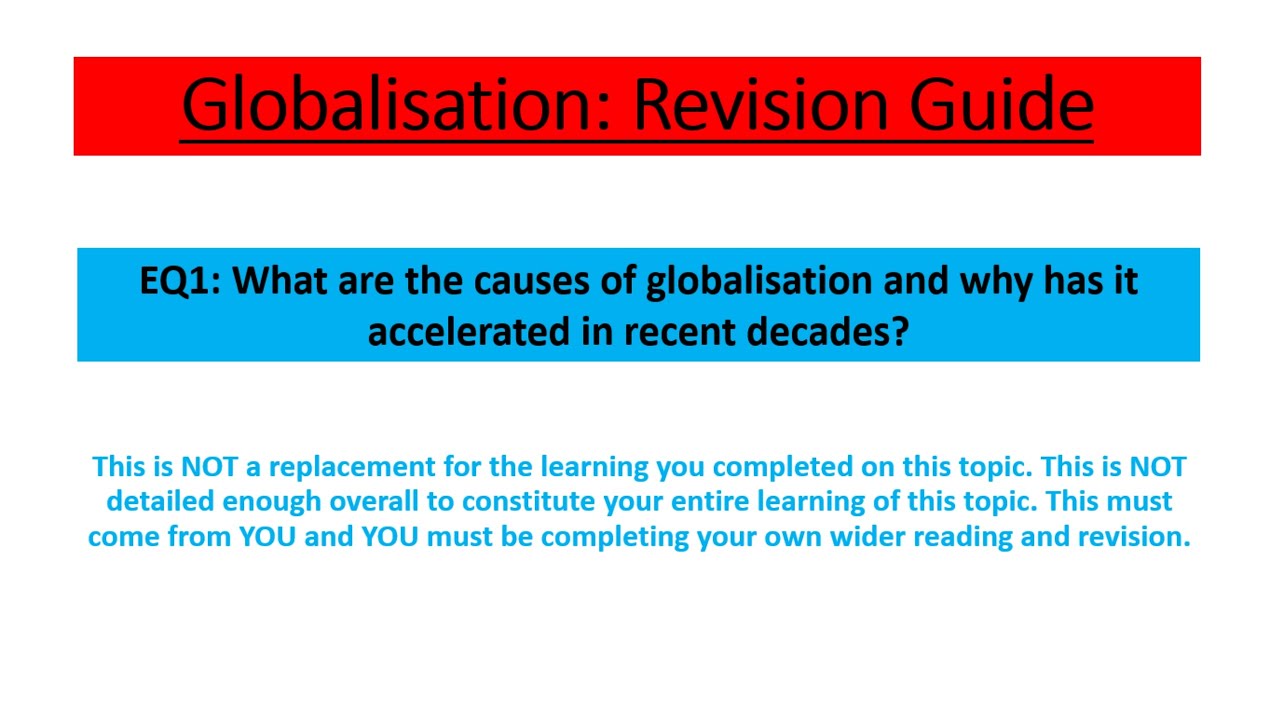 Globalisation: Revision Guide

EQ1: What are the causes of globalisation and why has it accelerated in recent decades?

This is NOT a replacement for the learning you completed on this topic. This is NOT detailed enough overall to constitute your entire learning of this topic. This must come from YOU and YOU must be completing your own wider reading and revision.